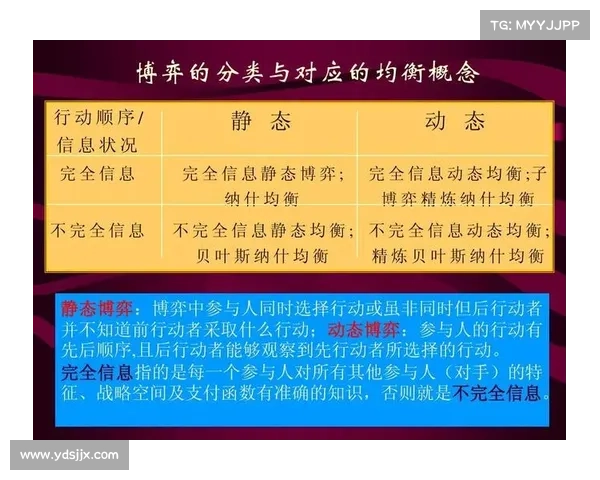 TG: MYYJJPP

博弈的分类与对应的均衡概念

| 行动顺序/信息状况 | 静 态 | 动 态 |
|---|---|---|
| 完全信息 | 完全信息静态博弈；纳什均衡 | 完全信息动态均衡；子博弈精炼纳什均衡 |
| 不完全信息 | 不完全信息静态均衡；贝叶斯纳什均衡 | 不完全信息动态均衡；精炼贝叶斯纳什均衡 |

静态博弈：博弈中参与人同时选择行动或虽非同时但后行动者并不知道前行动者采取什么行动；动态博弈：参与人的行动有先后顺序,且后行动者能够观察到先行动者所选择的行动。
完全信息指的是每一个参与人对所有其他参与人（对手）的特征、战略空间及支付函数有准确的知识，否则就是不完全信息。

www.ydsjjx.com